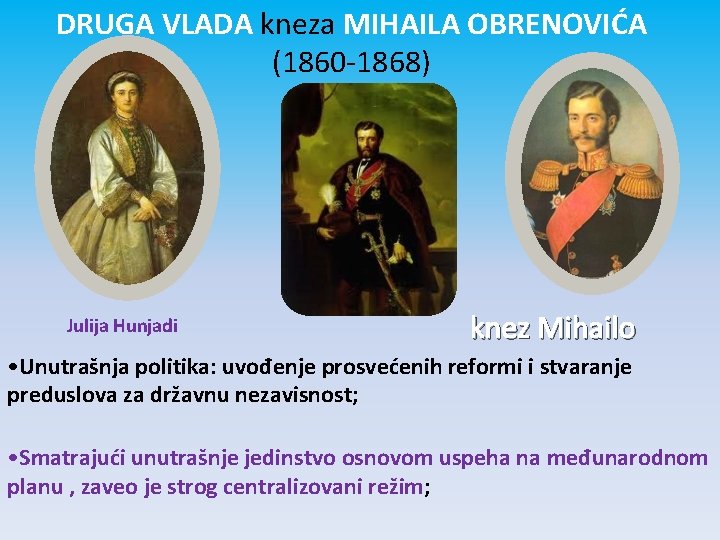 DRUGA VLADA kneza MIHAILA OBRENOVIĆA (1860-1868)

Julija Hunjadi

knez Mihailo

•Unutrašnja politika: uvođenje prosvećenih reformi i stvaranje preduslova za državnu nezavisnost;

•Smatrajući unutrašnje jedinstvo osnovom uspeha na međunarodnom planu , zaveo je strog centralizovani režim;